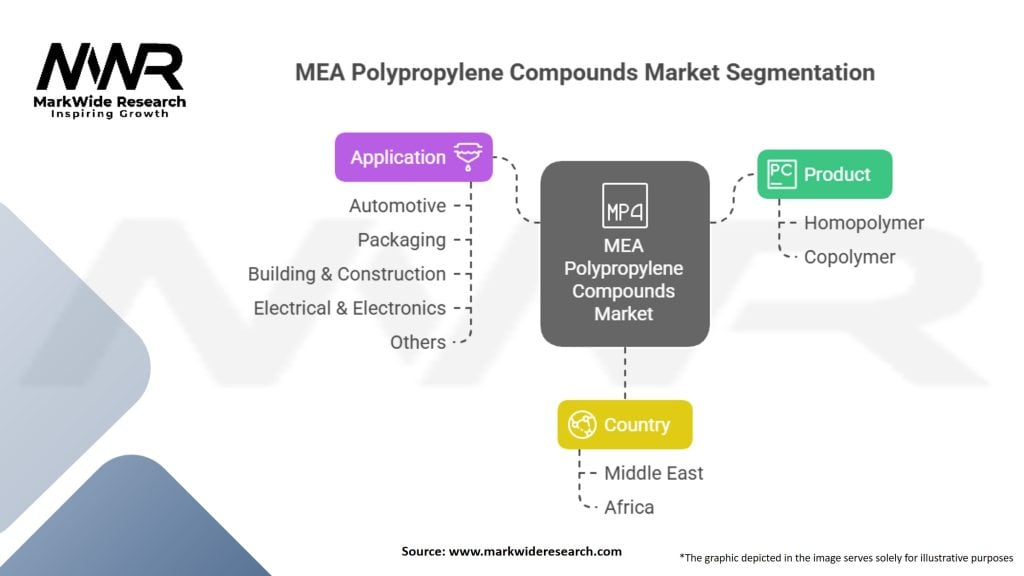 MWR
MarkWide Research
Inspiring Growth

MEA Polypropylene Compounds Market Segmentation

Application

Automotive
Packaging
Building & Construction
Electrical & Electronics
Others

MP4

MEA Polypropylene Compounds Market

PC

Product

Homopolymer
Copolymer

Country

Middle East
Africa

Source: www.markwideresearch.com

*The graphic depicted in the image serves solely for illustrative purposes